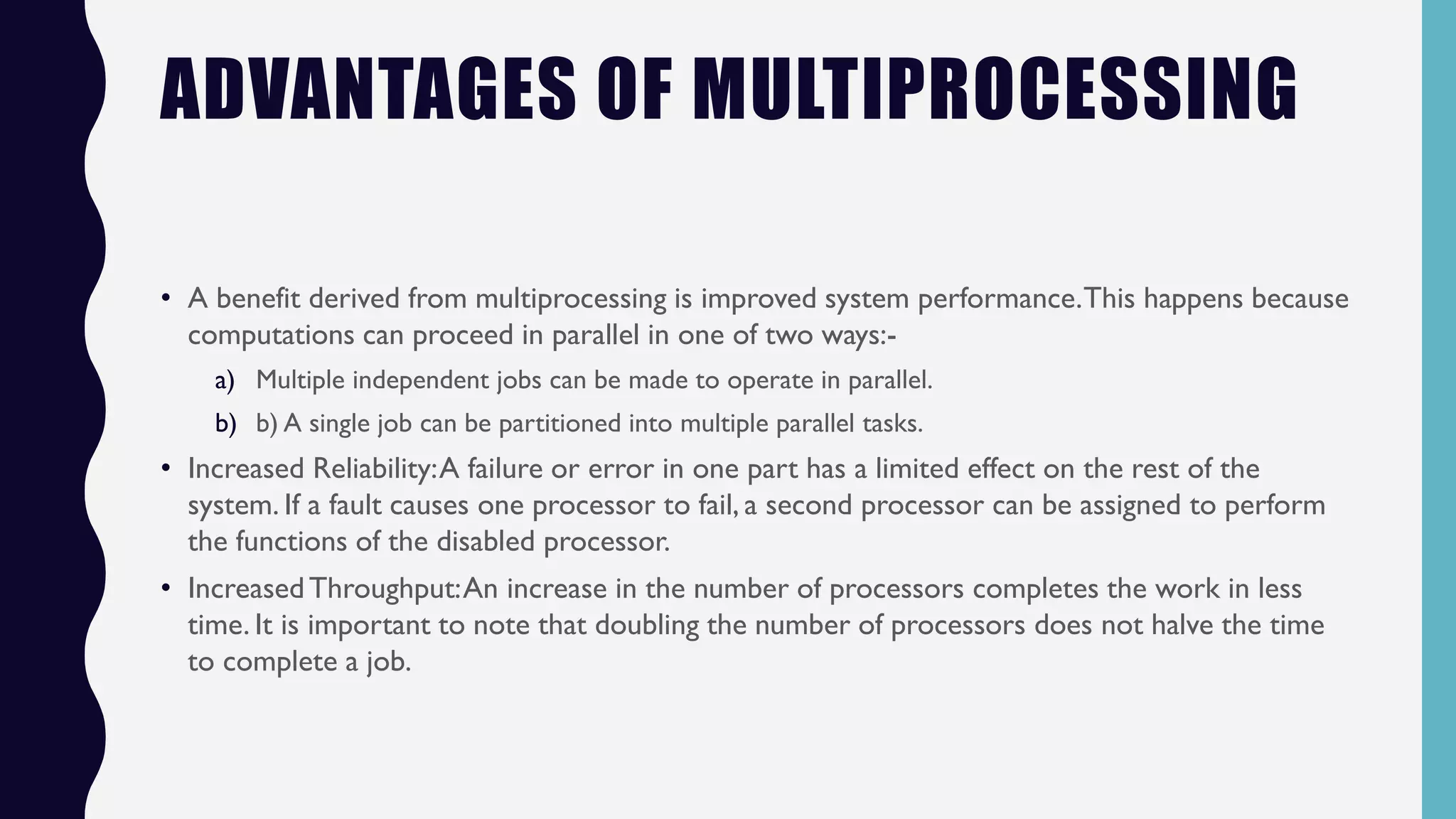 ADVANTAGES OF MULTIPROCESSING

• A benefit derived from multiprocessing is improved system performance. This happens because computations can proceed in parallel in one of two ways:-

a) Multiple independent jobs can be made to operate in parallel.

b) b) A single job can be partitioned into multiple parallel tasks.

• Increased Reliability: A failure or error in one part has a limited effect on the rest of the system. If a fault causes one processor to fail, a second processor can be assigned to perform the functions of the disabled processor.

• Increased Throughput: An increase in the number of processors completes the work in less time. It is important to note that doubling the number of processors does not halve the time to complete a job.